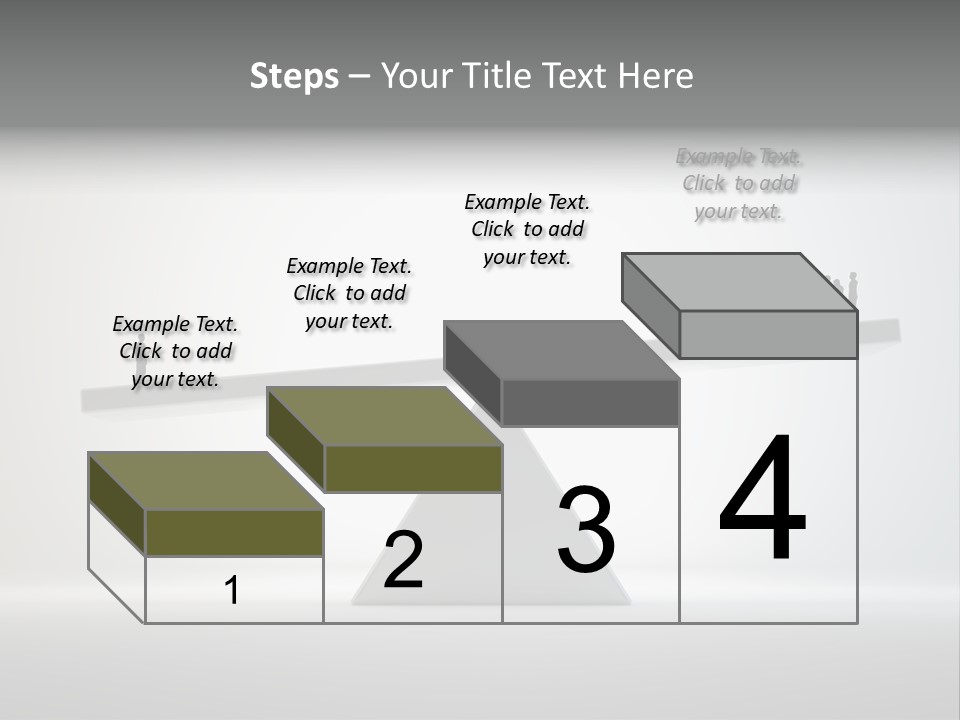 Steps – Your Title Text Here

Example Text. Click to add your text.

Example Text. Click to add your text.

Example Text. Click to add your text.

Example Text. Click to add your text.

1

2

3

4